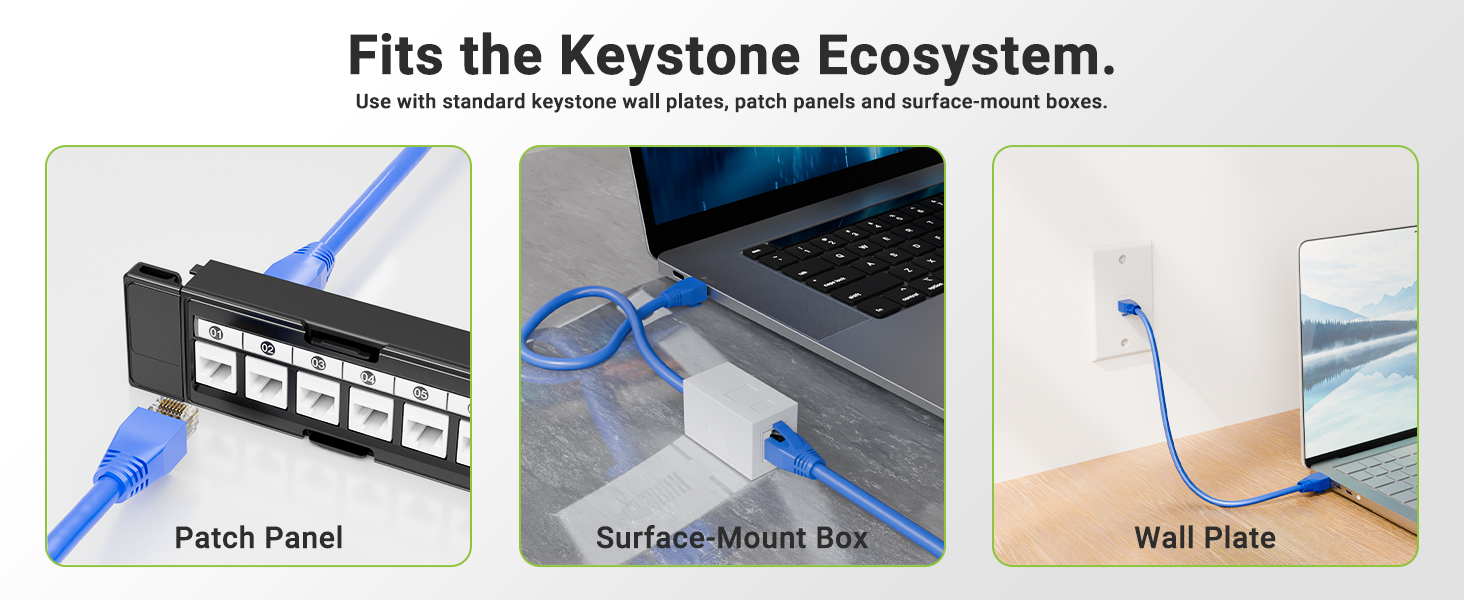 Fits the Keystone Ecosystem.

Use with standard keystone wall plates, patch panels and surface-mount boxes.

01
02
03
04
05

Patch Panel

Surface-Mount Box

Wall Plate